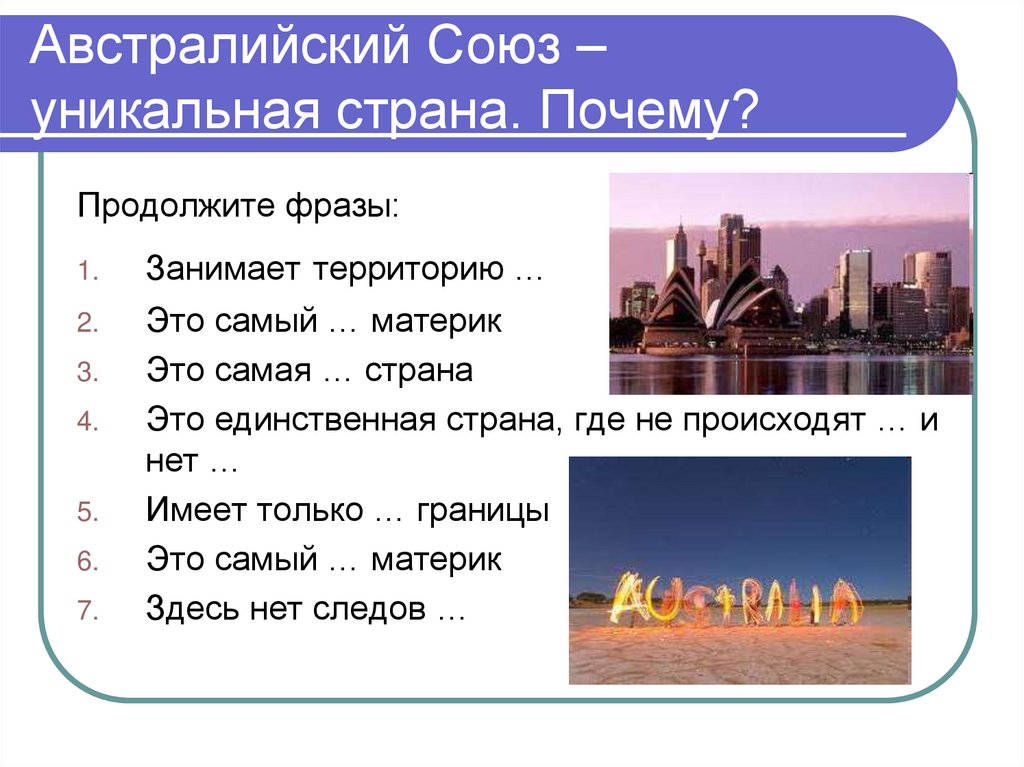 Австралийский Союз – уникальная страна. Почему?

Продолжите фразы:

1. Занимает территорию …
2. Это самый … материк
3. Это самая … страна
4. Это единственная страна, где не происходят … и нет …
5. Имеет только … границы
6. Это самый … материк
7. Здесь нет следов …

AUSTRALIA